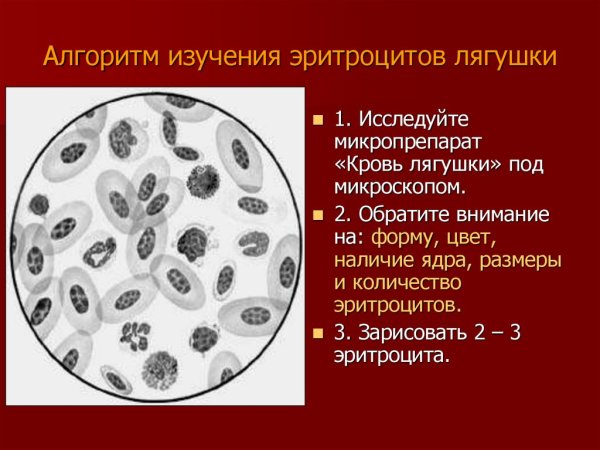 Алгоритм изучения эритроцитов лягушки

1. Исследуйте микропрепарат «Кровь лягушки» под микроскопом.

2. Обратите внимание на: форму, цвет, наличие ядра, размеры и количество эритроцитов.

3. Зарисовать 2 – 3 эритроцита.